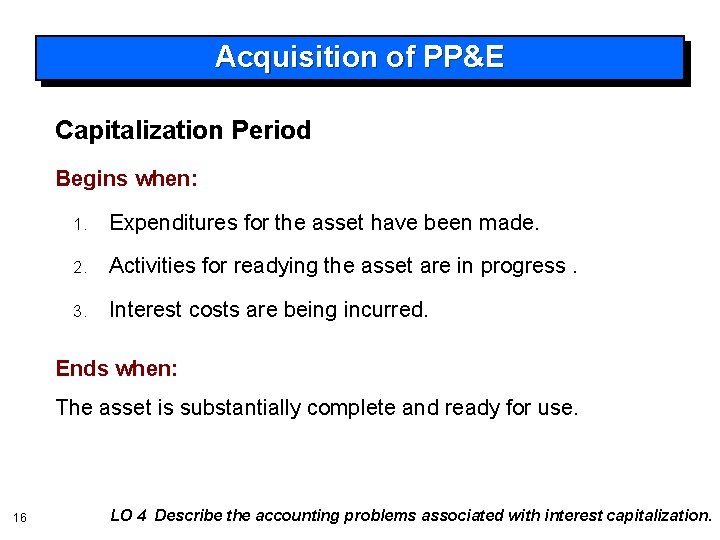 Acquisition of PP&E

Capitalization Period

Begins when:

1. Expenditures for the asset have been made.

2. Activities for readying the asset are in progress .

3. Interest costs are being incurred.

Ends when:

The asset is substantially complete and ready for use.

16

LO 4 Describe the accounting problems associated with interest capitalization.